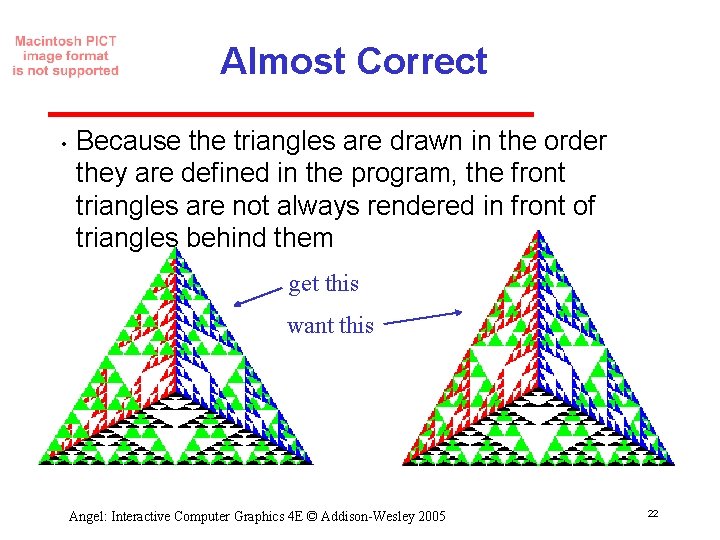 Macintosh PICT image format is not supported

Almost Correct

• Because the triangles are drawn in the order they are defined in the program, the front triangles are not always rendered in front of triangles behind them

get this

want this

Angel: Interactive Computer Graphics 4E © Addison-Wesley 2005

22